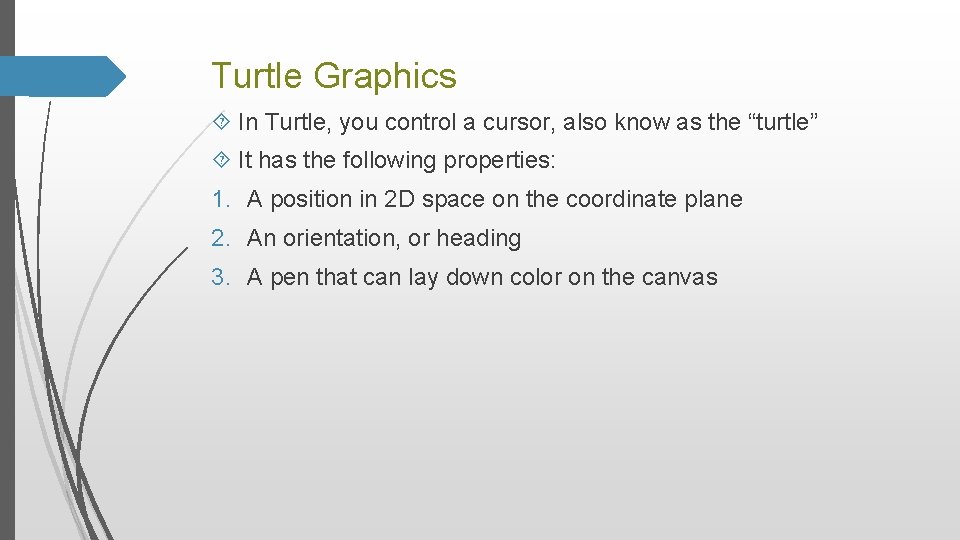 Turtle Graphics

In Turtle, you control a cursor, also know as the “turtle”

It has the following properties:

1. A position in 2D space on the coordinate plane
2. An orientation, or heading
3. A pen that can lay down color on the canvas